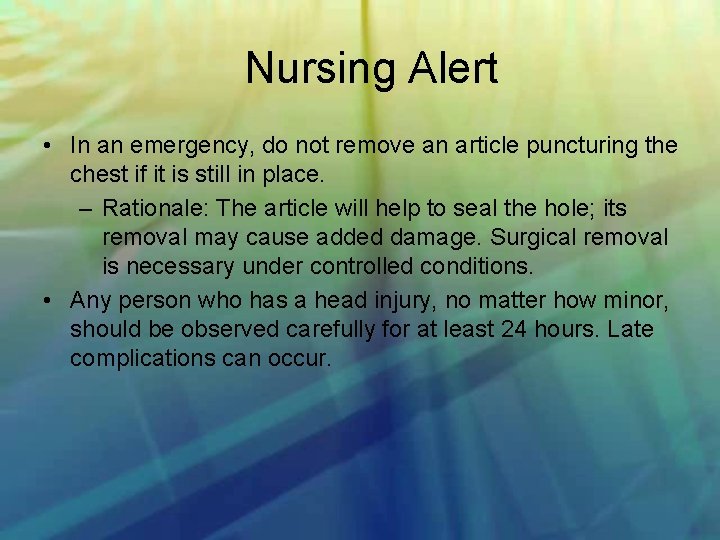 Nursing Alert

• In an emergency, do not remove an article puncturing the chest if it is still in place.
– Rationale: The article will help to seal the hole; its removal may cause added damage. Surgical removal is necessary under controlled conditions.
• Any person who has a head injury, no matter how minor, should be observed carefully for at least 24 hours. Late complications can occur.